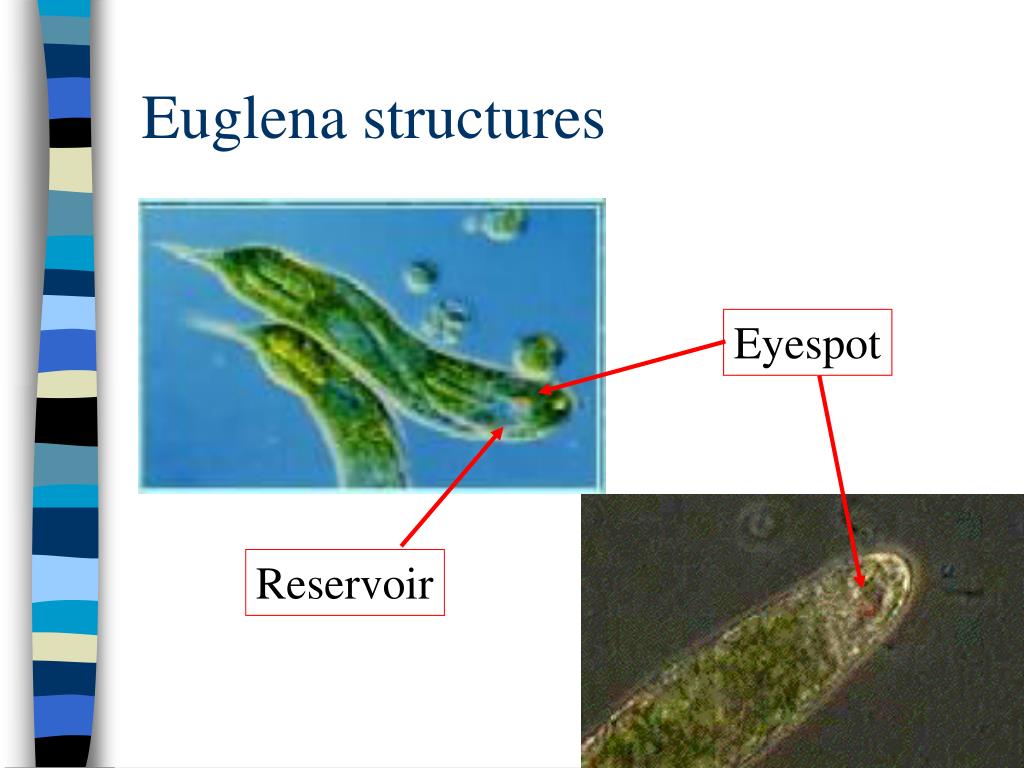 Euglena structures

Eyespot

Reservoir